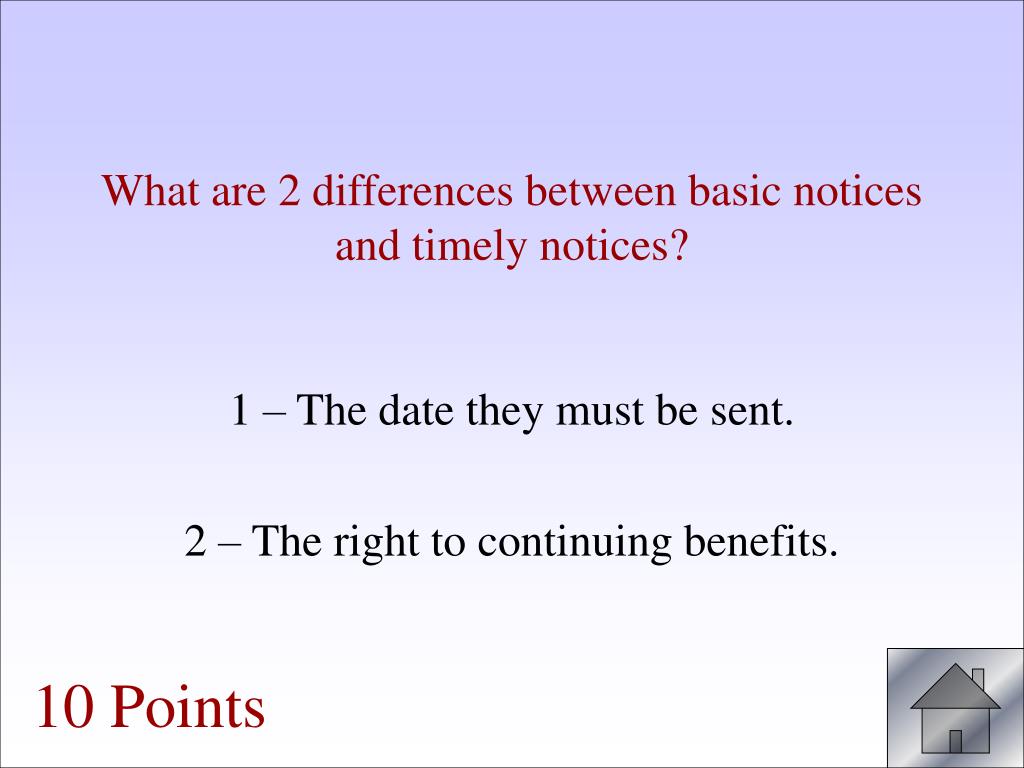 What are 2 differences between basic notices and timely notices?

1 – The date they must be sent.

2 – The right to continuing benefits.

10 Points